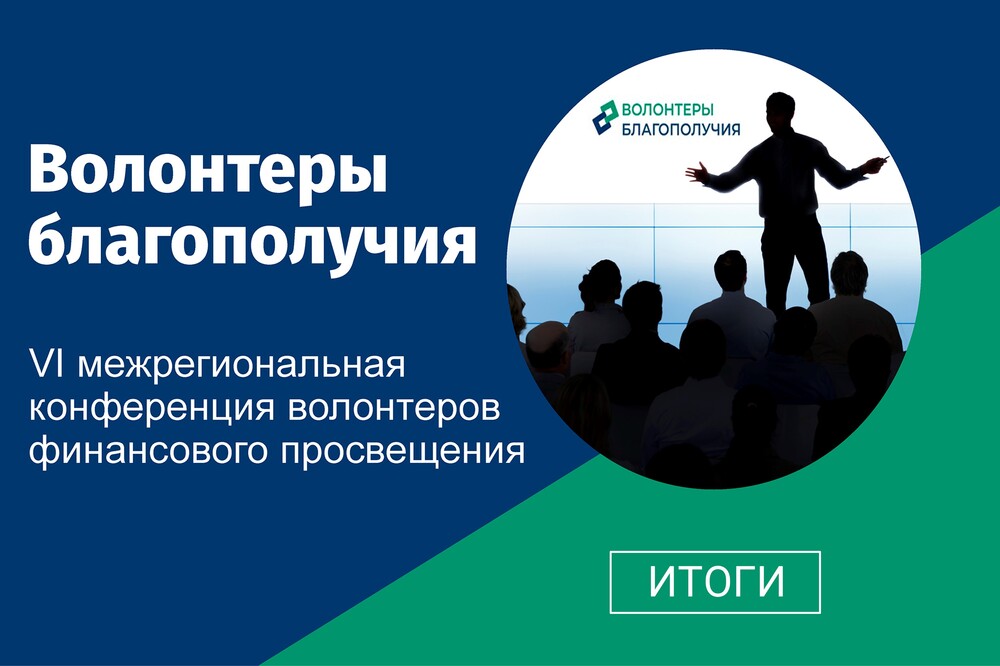 Волонтеры благополучия

VI межрегиональная конференция волонтеров финансового просвещения

ВОЛОНТЕРЫ БЛАГОПОЛУЧИЯ

ИТОГИ